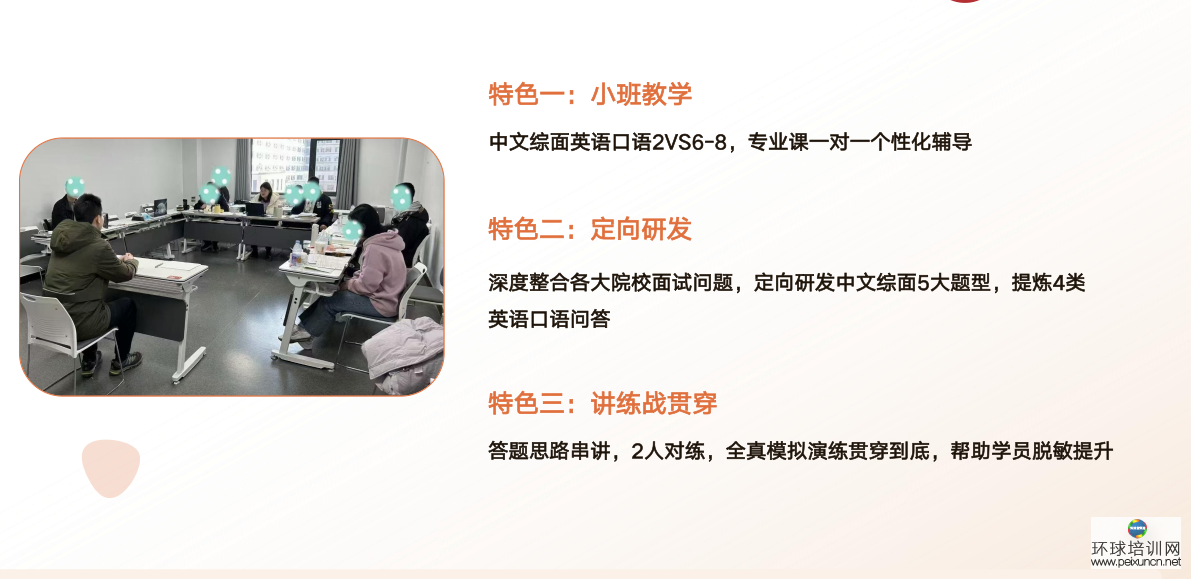 特色一：小班教学

中文综面英语口语2VS6-8，专业课一对一个性化辅导

特色二：定向研发

深度整合各大院校面试问题，定向研发中文综面5大题型，提炼4类英语口语问答

特色三：讲练战贯穿

答题思路串讲，2人对练，全真模拟演练贯穿到底，帮助学员脱敏提升

环球培训网
www.peixuncn.net